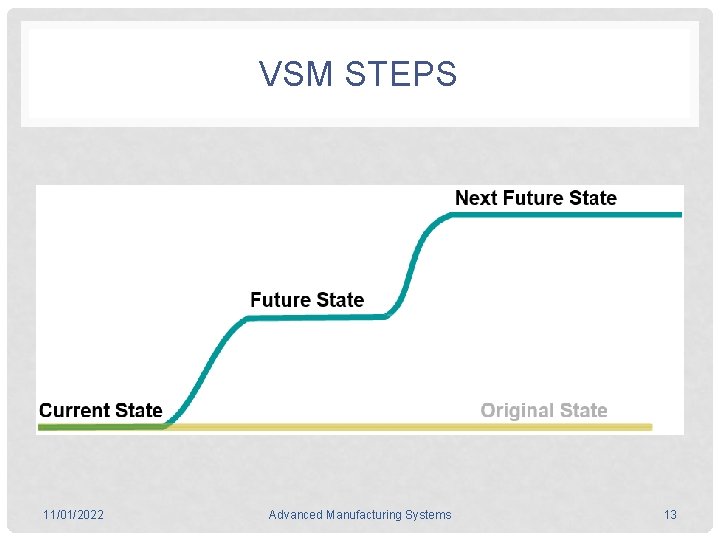 VSM STEPS

Next Future State

Future State

Current State

Original State

11/01/2022 Advanced Manufacturing Systems 13